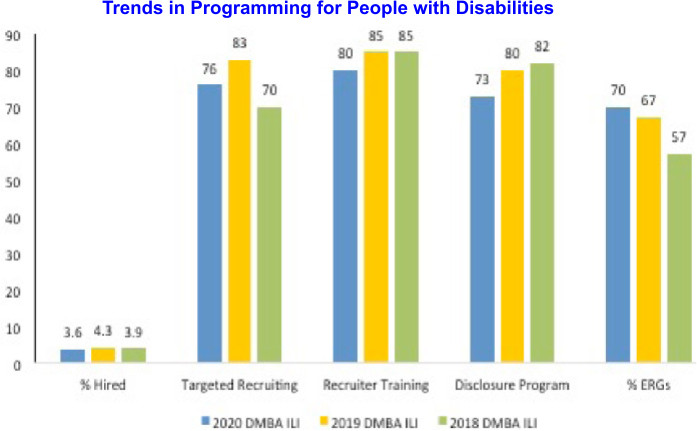 Trends in Programming for People with Disabilities

90
80
70
60
50
40
30
20
10
0

3.6 4.3 3.9
76 83 70
80 85 85
73 80 82
70 67 57

% Hired
Targeted Recruiting
Recruiter Training
Disclosure Program
% ERGs

2020 DMBA ILI
2019 DMBA ILI
2018 DMBA ILI